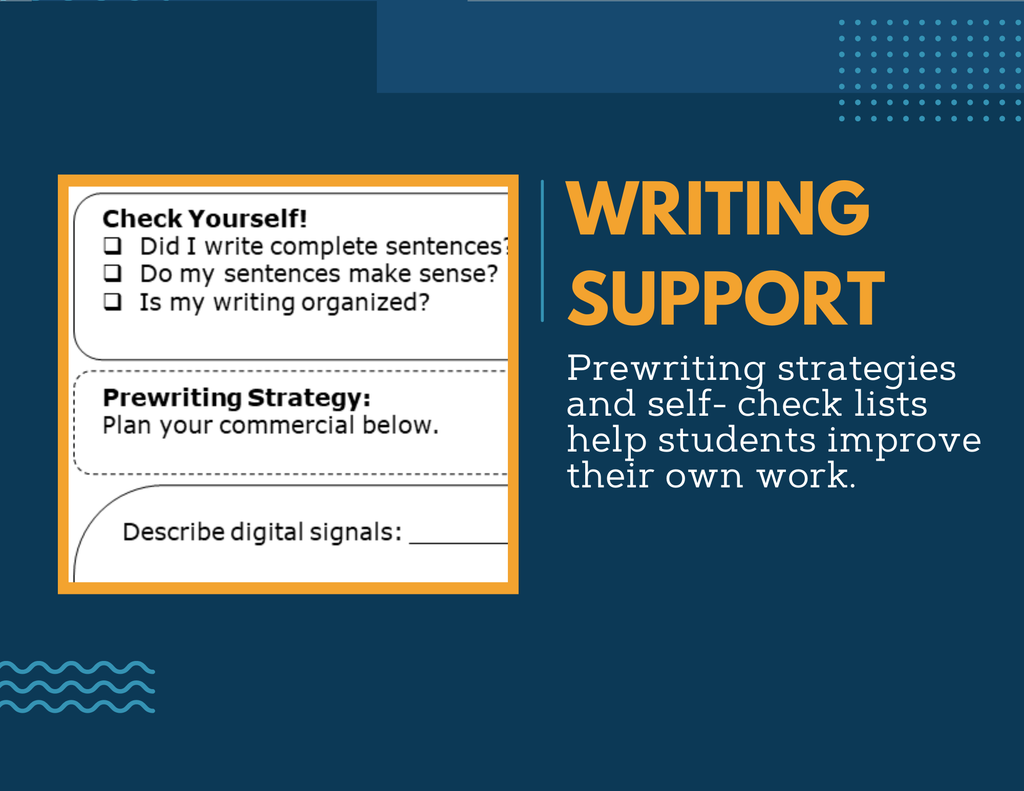 Check Yourself!
❑ Did I write complete sentences?
❑ Do my sentences make sense?
❑ Is my writing organized?

Prewriting Strategy:
Plan your commercial below.

Describe digital signals: ________

WRITING SUPPORT

Prewriting strategies and self- check lists help students improve their own work.